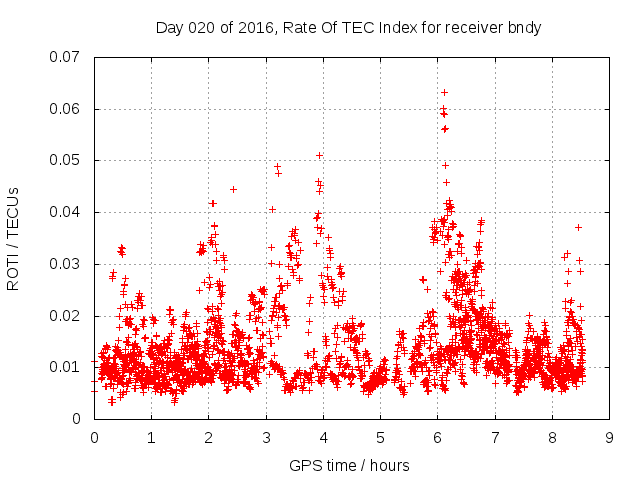 Day 020 of 2016, Rate Of TEC Index for receiver bndy

ROTI / TECUs

0.07
0.06
0.05
0.04
0.03
0.02
0.01
0

0 1 2 3 4 5 6 7 8 9

GPS time / hours